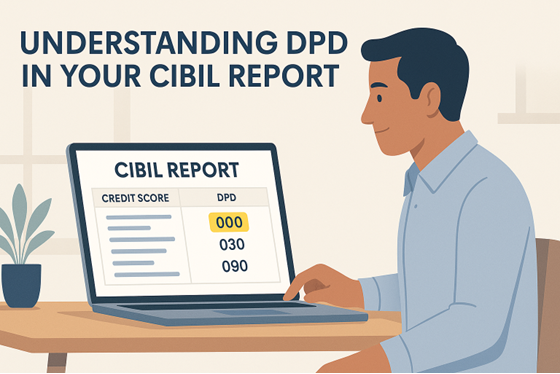 UNDERSTANDING DPD IN YOUR CIBIL REPORT

CIBIL REPORT

| CREDIT SCORE | DPD |
|---|---|
| | 000 |
| | 030 |
| | 090 |